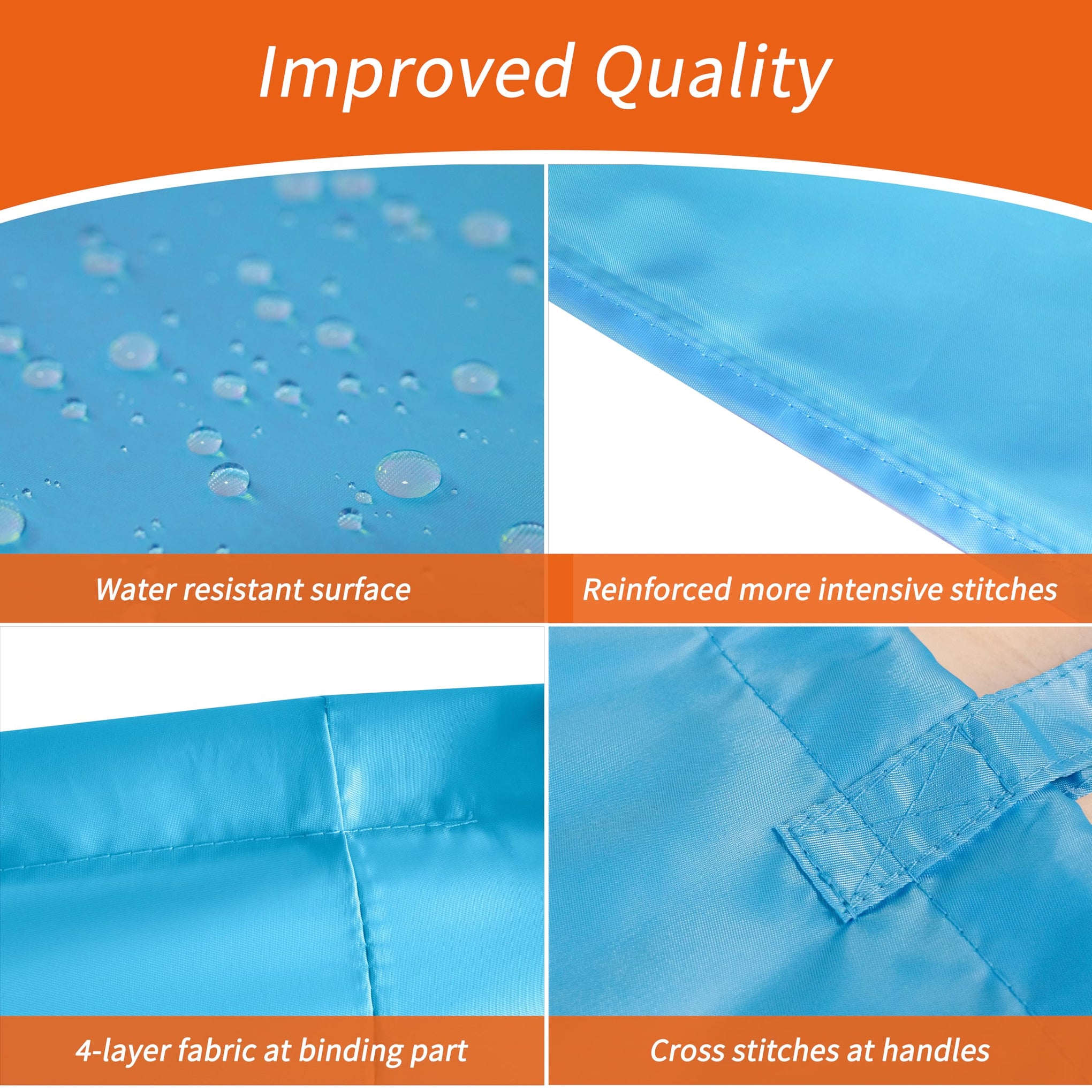 Improved Quality

Water resistant surface

Reinforced more intensive stitches

4-layer fabric at binding part

Cross stitches at handles